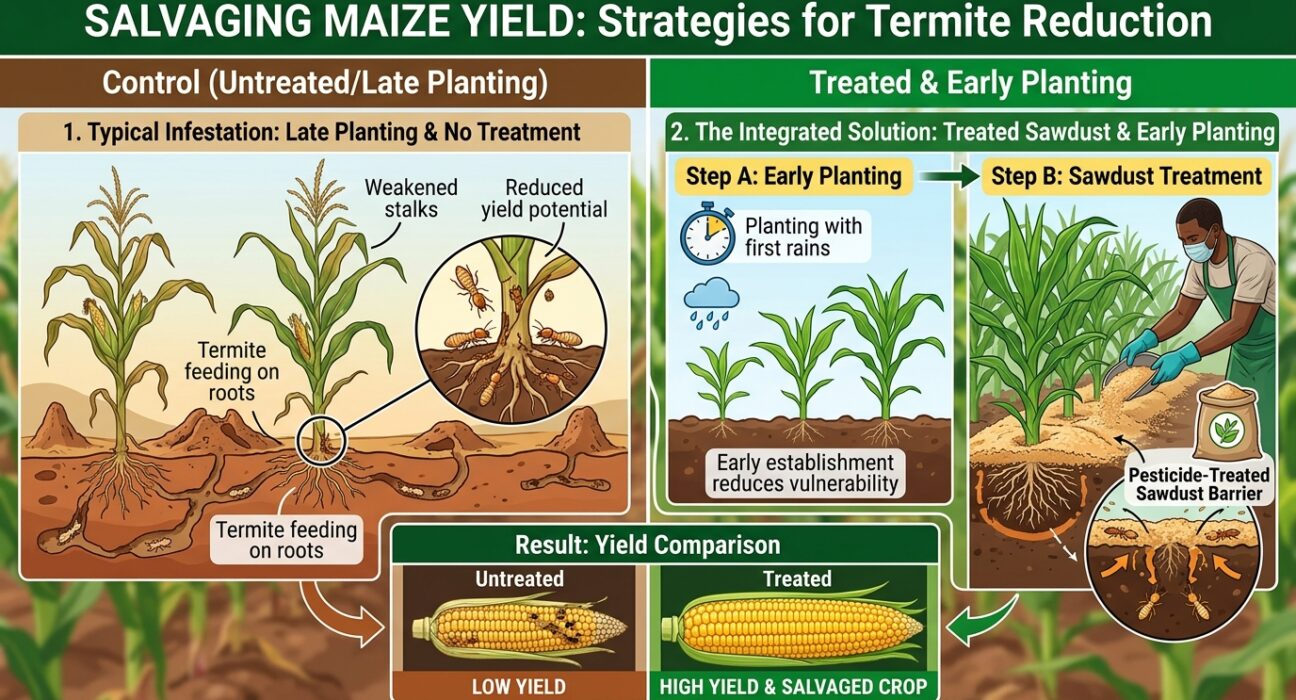 SALVAGING MAIZE YIELD: Strategies for Termite Reduction

Control (Untreated/Late Planting)

1. Typical Infestation: Late Planting & No Treatment

Weakened stalks

Reduced yield potential

Termite feeding on roots

Termite feeding on roots

Treated & Early Planting

2. The Integrated Solution: Treated Sawdust & Early Planting

Step A: Early Planting

Planting with first rains

Early establishment reduces vulnerability

Step B: Sawdust Treatment

Pesticide-Treated Sawdust Barrier

Result: Yield Comparison

Untreated

LOW YIELD

Treated

HIGH YIELD & SALVAGED CROP